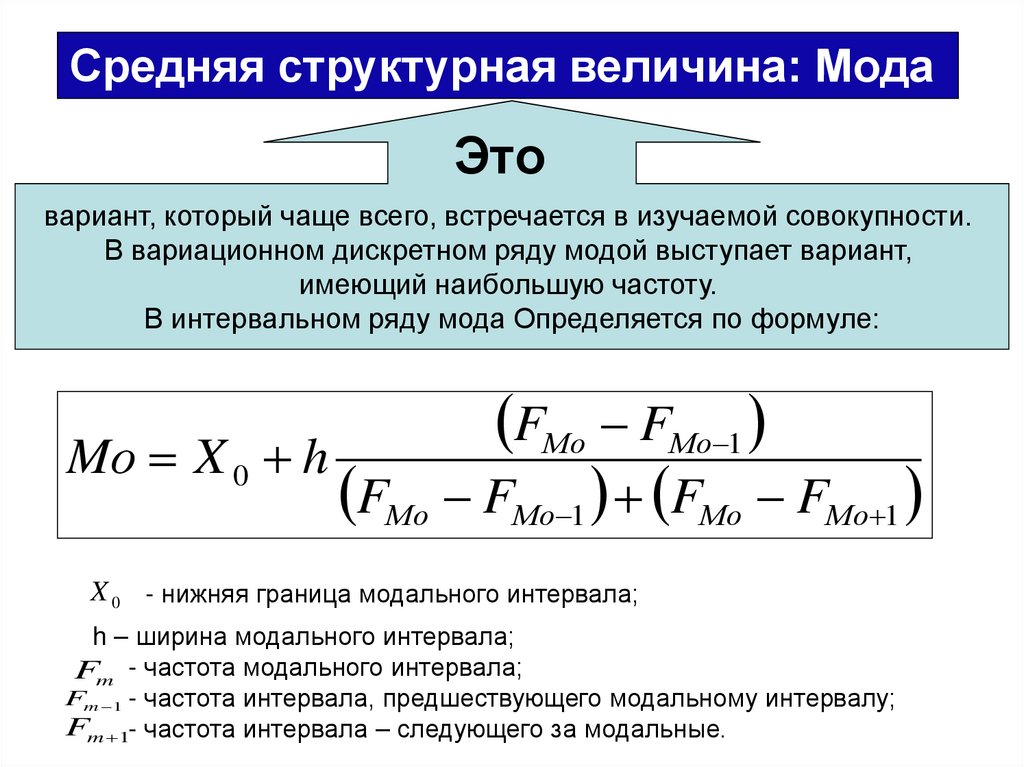 Средняя структурная величина: Мода

Это

вариант, который чаще всего, встречается в изучаемой совокупности. В вариационном дискретном ряду модой выступает вариант, имеющий наибольшую частоту. В интервальном ряду мода Определяется по формуле:

$Mo = X_0 + h\frac{(F_{Mo} - F_{Mo-1})}{(F_{Mo} - F_{Mo-1}) + (F_{Mo} - F_{Mo+1})}$

$X_0$ - нижняя граница модального интервала;

h – ширина модального интервала;

$F_m$ - частота модального интервала;

$F_{m-1}$ - частота интервала, предшествующего модальному интервалу;

$F_{m+1}$- частота интервала – следующего за модальные.